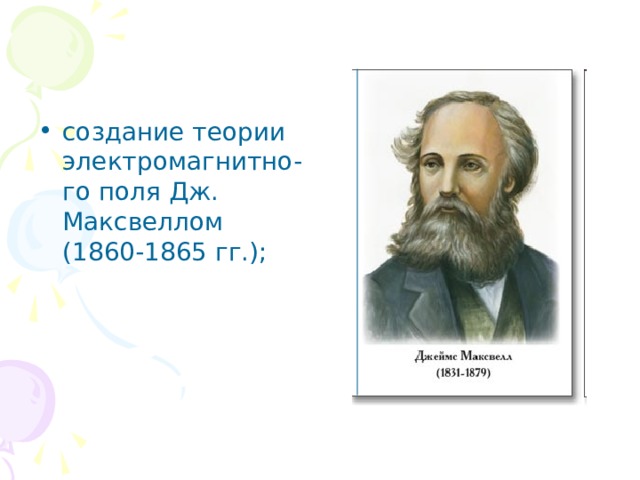 • создание теории электромагнитного поля Дж. Максвеллом (1860-1865 гг.);

Джеймс Максвелл
(1831-1879)